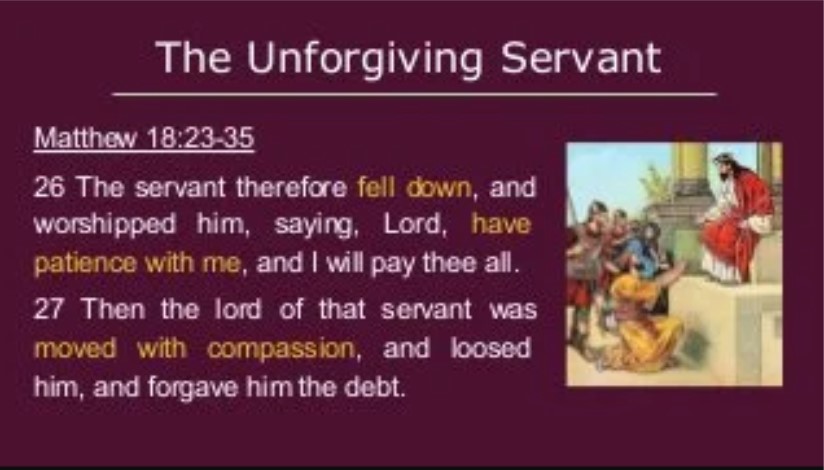 The Unforgiving Servant

Matthew 18:23-35

26 The servant therefore fell down, and worshipped him, saying, Lord, have patience with me, and I will pay thee all.

27 Then the lord of that servant was moved with compassion, and loosed him, and forgave him the debt.